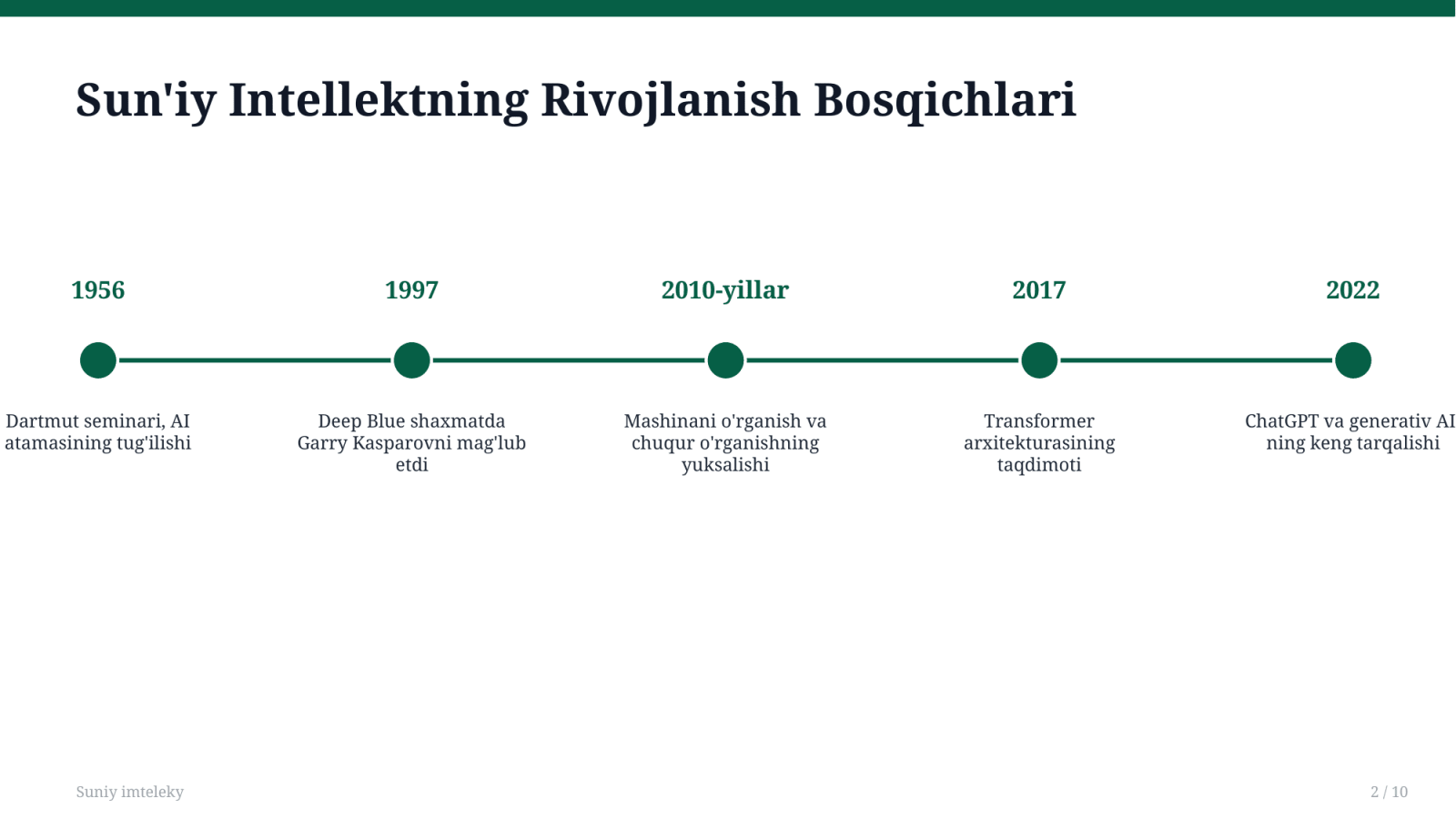 Sun'iy Intellektning Rivojlanish Bosqichlari

1956

Dartmut seminari, AI atamasining tug'ilishi

1997

Deep Blue shaxmatda Garry Kasparovni mag'lub etdi

2010-yillar

Mashinani o'rganish va chuqur o'rganishning yuksalishi

2017

Transformer arxitekturasining taqdimoti

2022

ChatGPT va generativ AI ning keng tarqalishi

Suniy imteleky

2 / 10